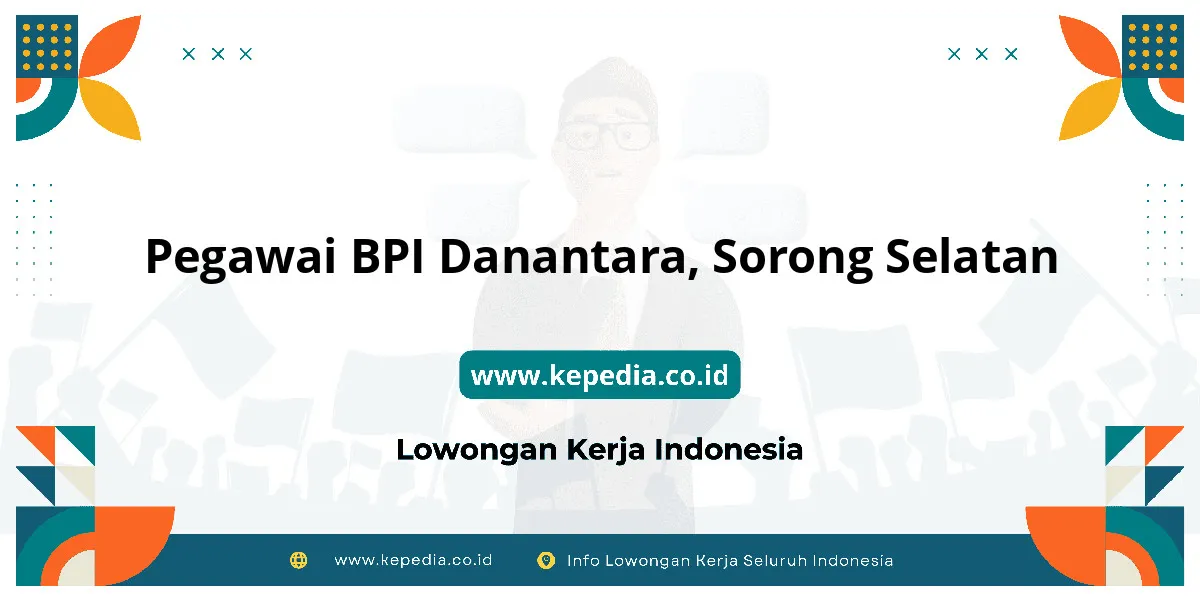 Pegawai BPI Danantara, Sorong Selatan

www.kepedia.co.id

Lowongan Kerja Indonesia

www.kepedia.co.id Info Lowongan Kerja Seluruh Indonesia